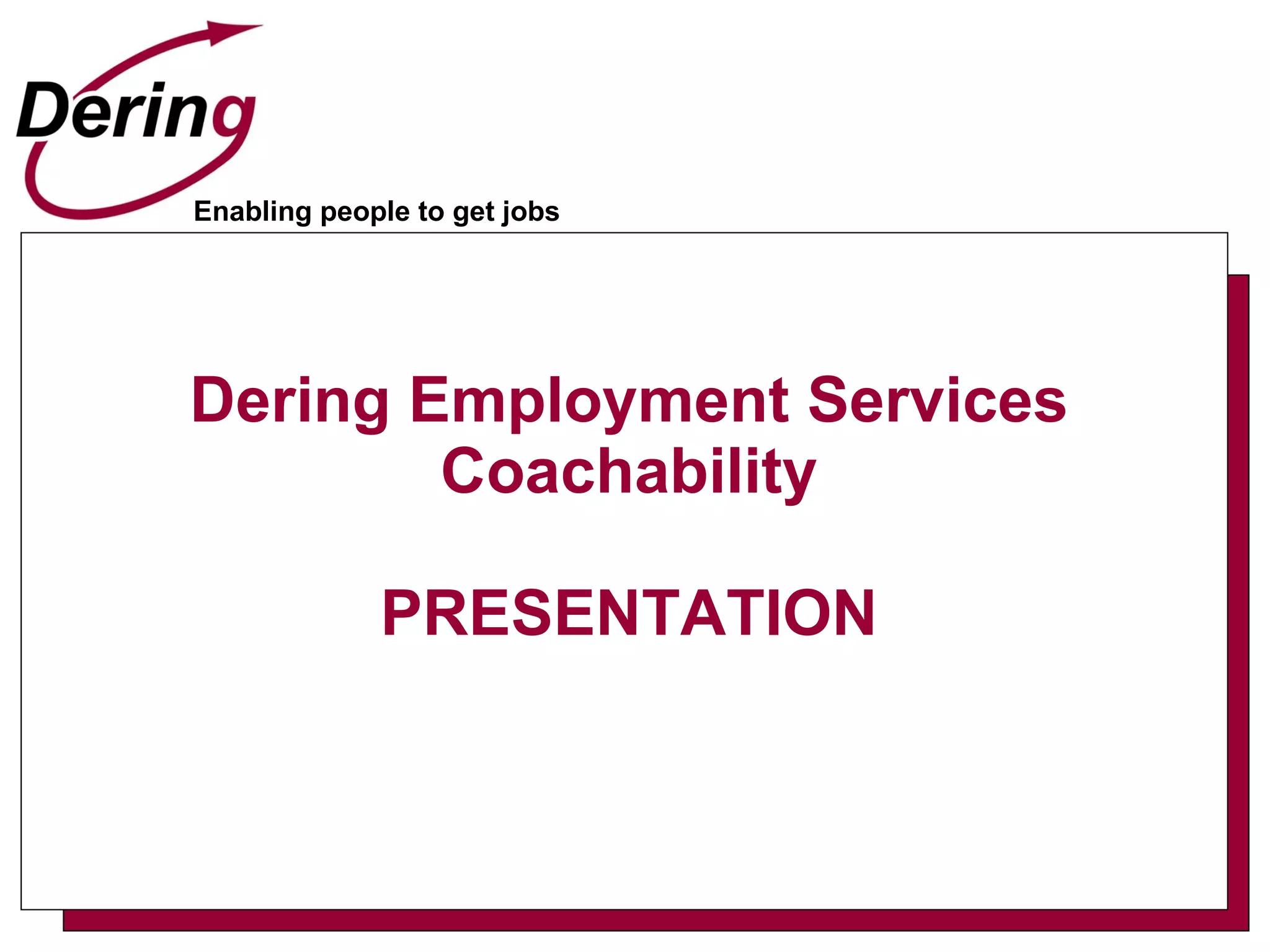 Dering

Enabling people to get jobs

Dering Employment Services
Coachability

PRESENTATION